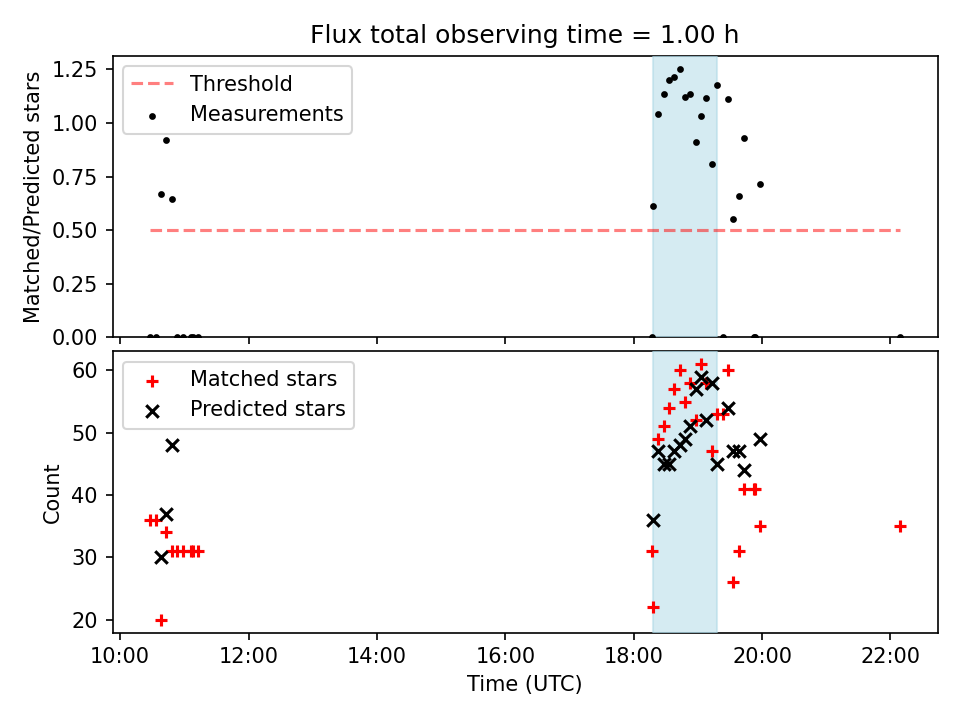 Flux total observing time = 1.00 h

Matched/Predicted stars

1.25
1.00
0.75
0.50
0.25
0.00

Threshold
Measurements

Count

60
50
40
30
20

Matched stars
Predicted stars

10:00
12:00
14:00
16:00
18:00
20:00
22:00

Time (UTC)